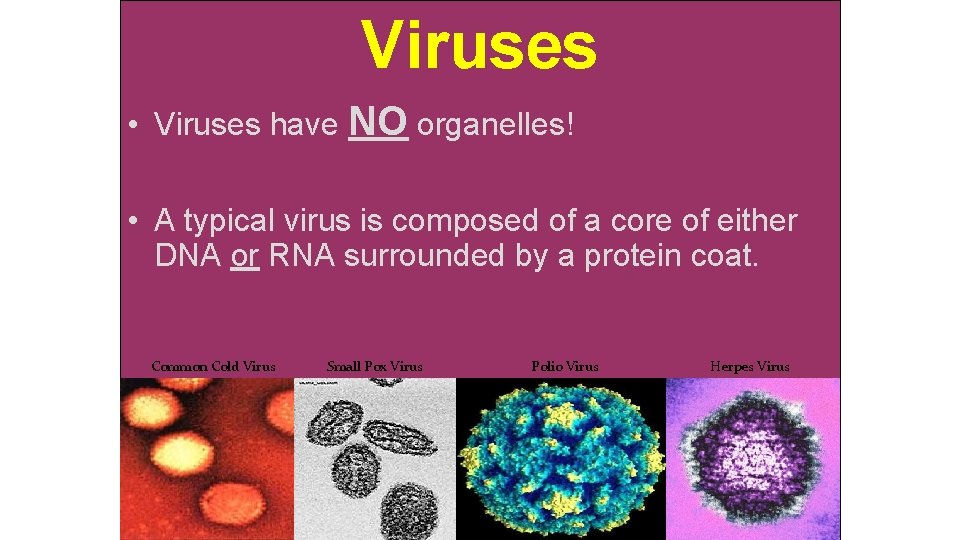 Viruses

• Viruses have NO organelles!

• A typical virus is composed of a core of either DNA or RNA surrounded by a protein coat.

Common Cold Virus

Small Pox Virus

Polio Virus

Herpes Virus